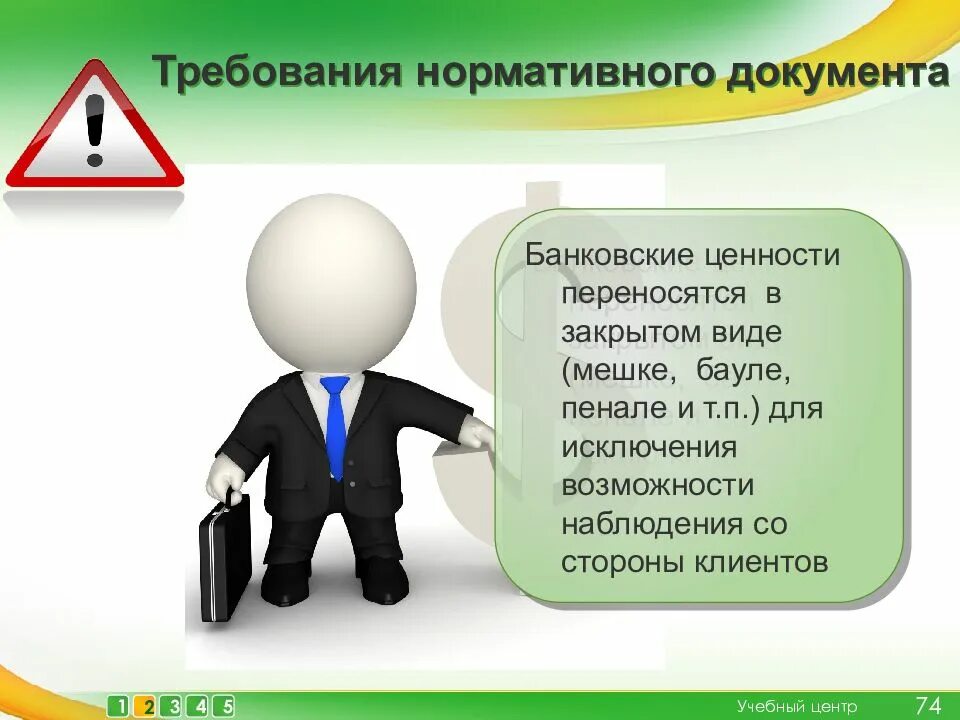 Требования нормативного документа

Банковские ценности переносятся в закрытом виде (мешке, бауле, пенале и т.п.) для исключения возможности наблюдения со стороны клиентов

1 2 3 4 5

Учебный центр 74